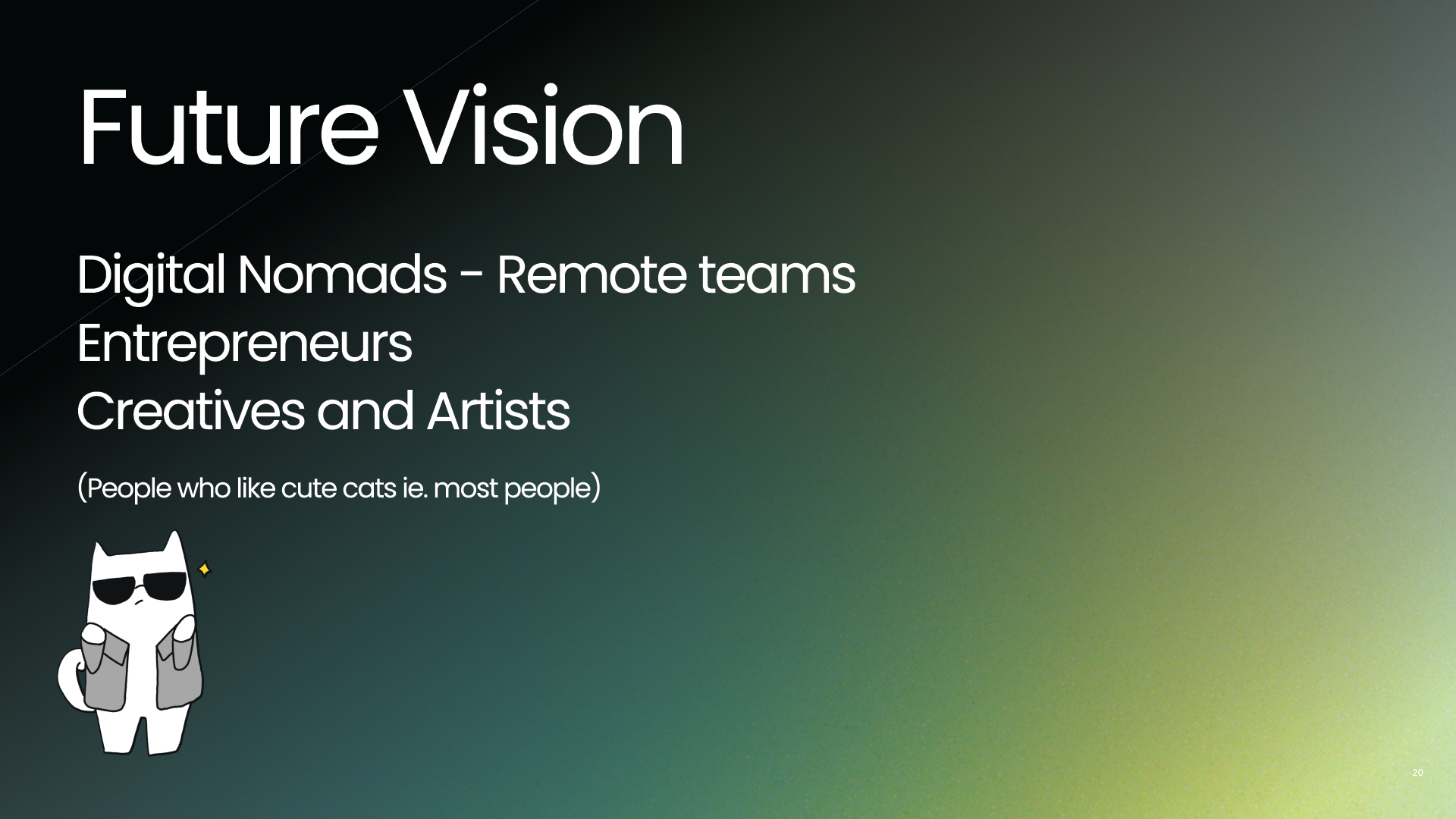 Future Vision

Digital Nomads - Remote teams
Entrepreneurs
Creatives and Artists

(People who like cute cats ie. most people)

20